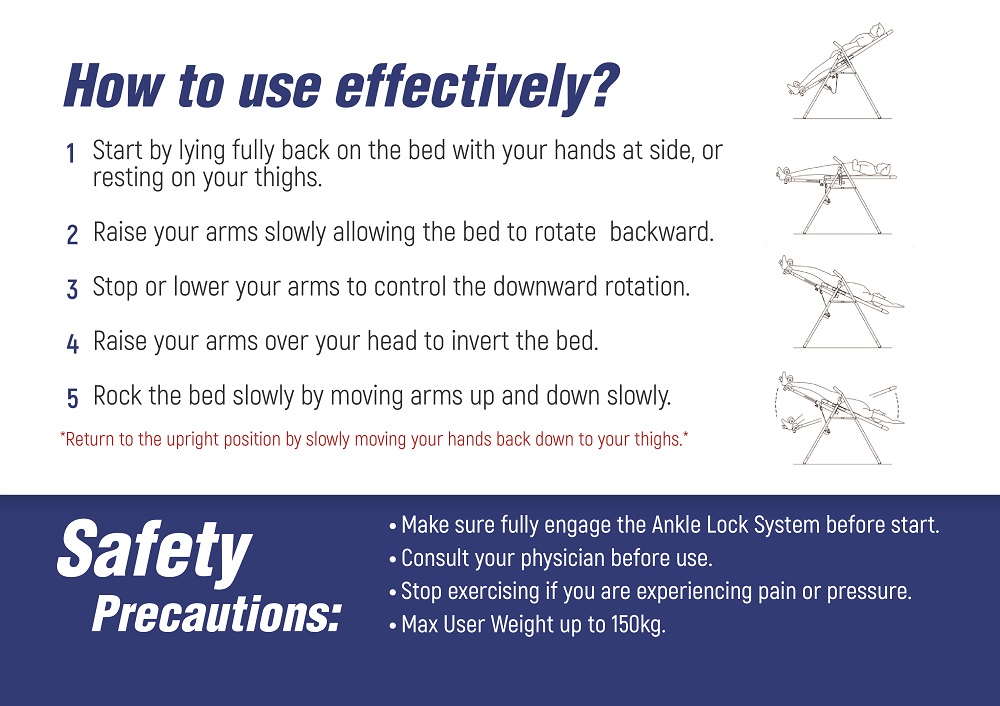 How to use effectively?

1 Start by lying fully back on the bed with your hands at side, or resting on your thighs.

2 Raise your arms slowly allowing the bed to rotate  backward.

3 Stop or lower your arms to control the downward rotation.

4 Raise your arms over your head to invert the bed.

5 Rock the bed slowly by moving arms up and down slowly.

*Return to the upright position by slowly moving your hands back down to your thighs.*

Safety Precautions:

• Make sure fully engage the Ankle Lock System before start.
• Consult your physician before use.
• Stop exercising if you are experiencing pain or pressure.
• Max User Weight up to 150kg.